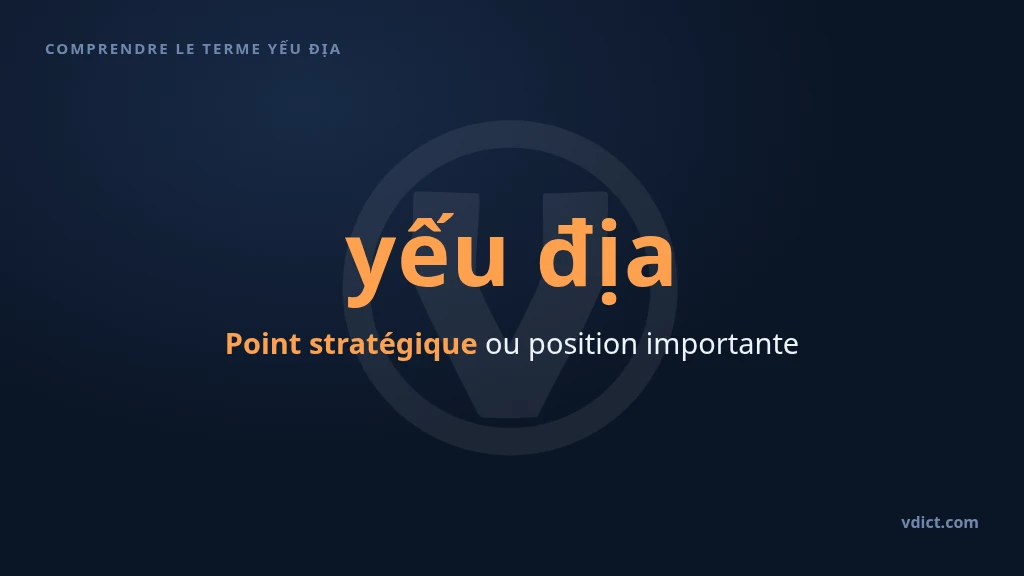 COMPRENDRE LE TERME YẾU ĐỊA

yếu địa

Point stratégique ou position importante

vdict.com